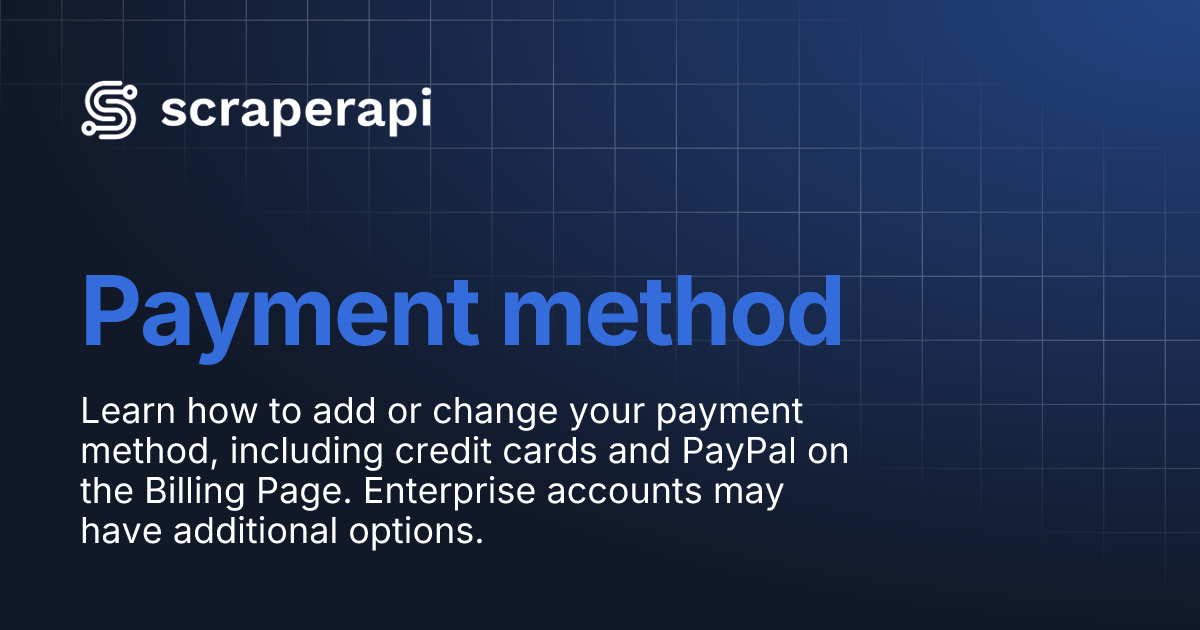 scraperapi

Payment method

Learn how to add or change your payment method, including credit cards and PayPal on the Billing Page. Enterprise accounts may have additional options.